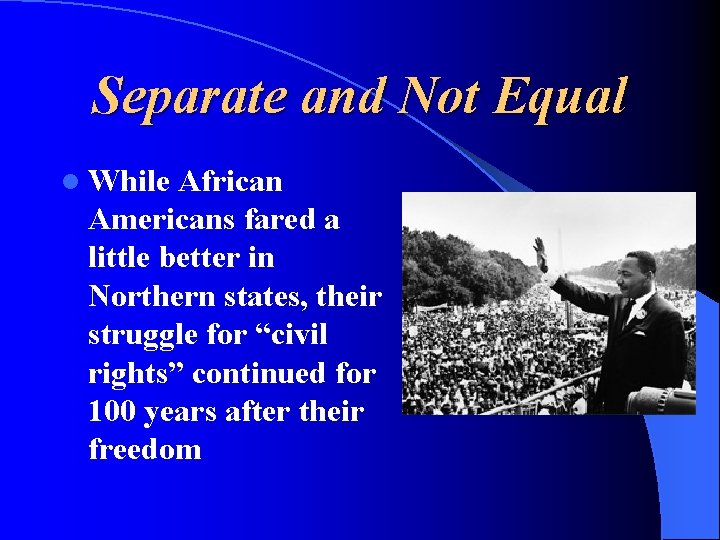 Separate and Not Equal

While African Americans fared a little better in Northern states, their struggle for “civil rights” continued for 100 years after their freedom